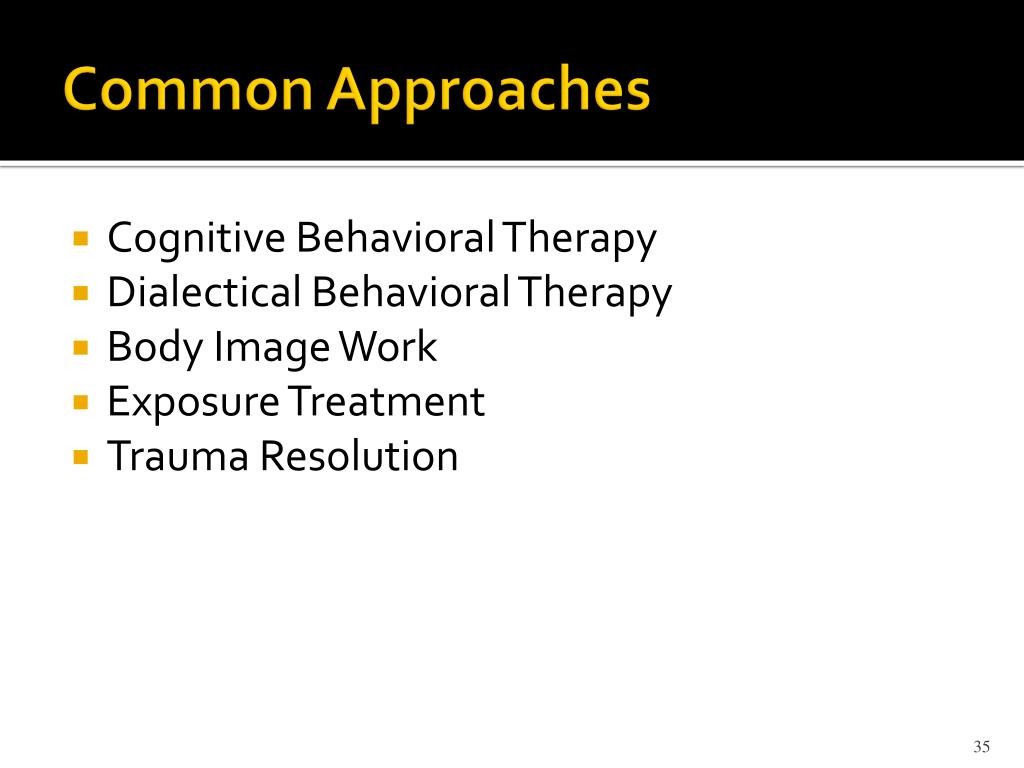 Common Approaches

- Cognitive Behavioral Therapy
- Dialectical Behavioral Therapy
- Body Image Work
- Exposure Treatment
- Trauma Resolution

35